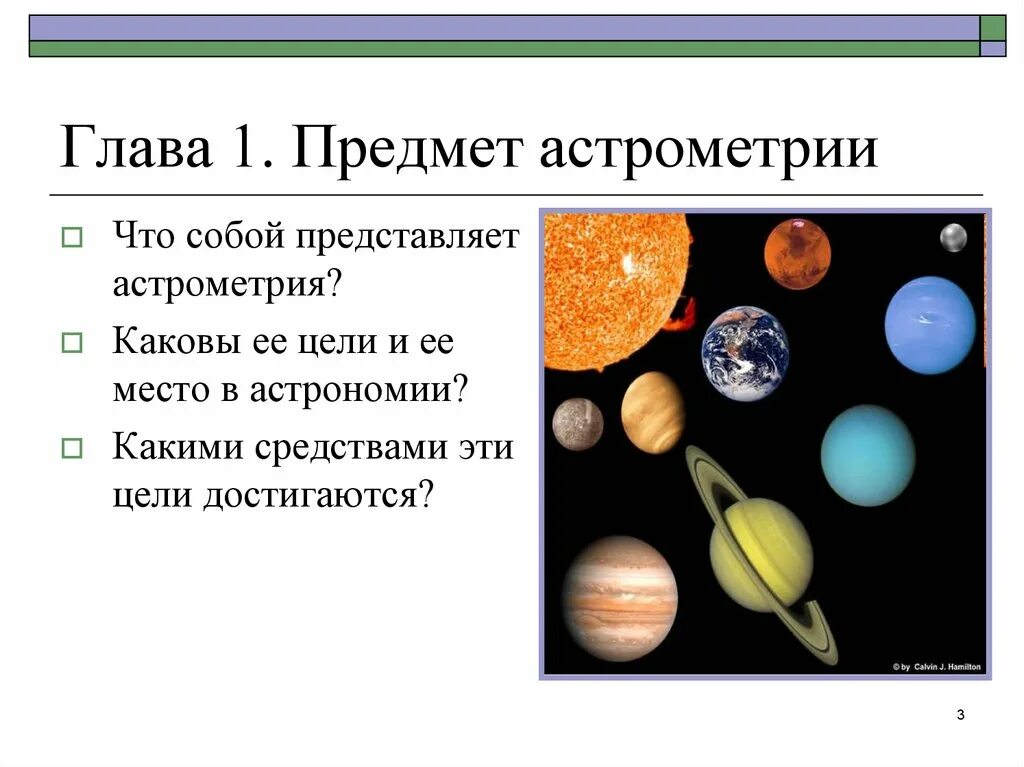 Глава 1. Предмет астрометрии

Что собой представляет астрометрия?

Каковы ее цели и ее место в астрономии?

Какими средствами эти цели достигаются?

© by Calvin J. Hamilton

3